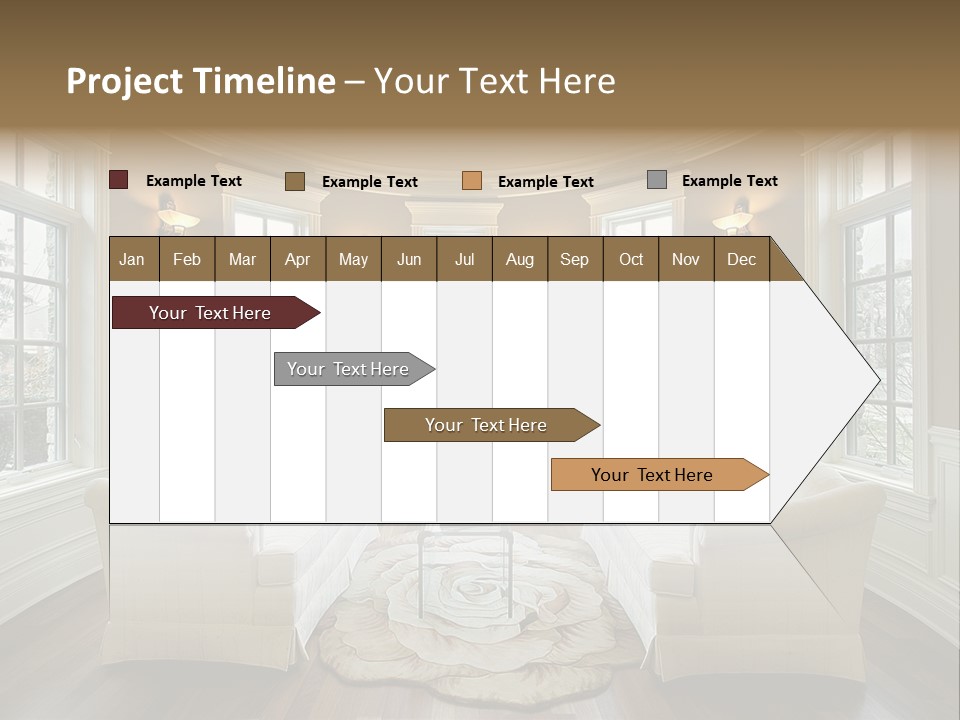 Project Timeline – Your Text Here

Example Text
Example Text
Example Text
Example Text

| Jan | Feb | Mar | Apr | May | Jun | Jul | Aug | Sep | Oct | Nov | Dec |
|---|---|---|---|---|---|---|---|---|---|---|---|

Your Text Here

Your Text Here

Your Text Here

Your Text Here